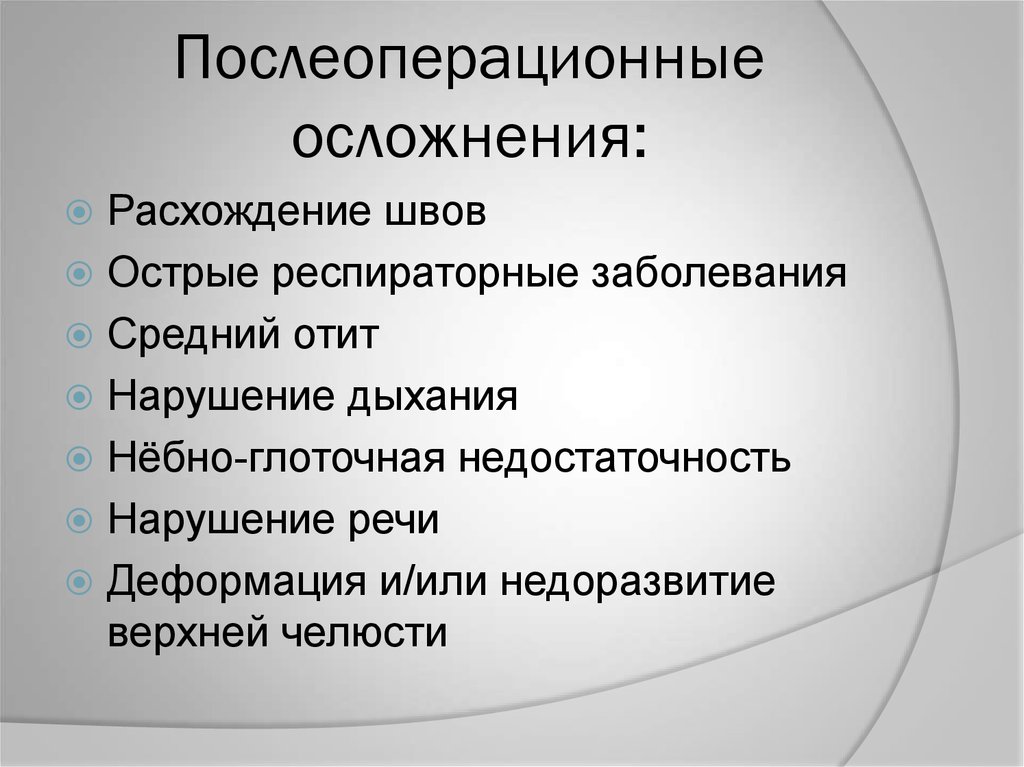 Послеоперационные осложнения:

Расхождение швов
Острые респираторные заболевания
Средний отит
Нарушение дыхания
Нёбно-глоточная недостаточность
Нарушение речи
Деформация и/или недоразвитие верхней челюсти